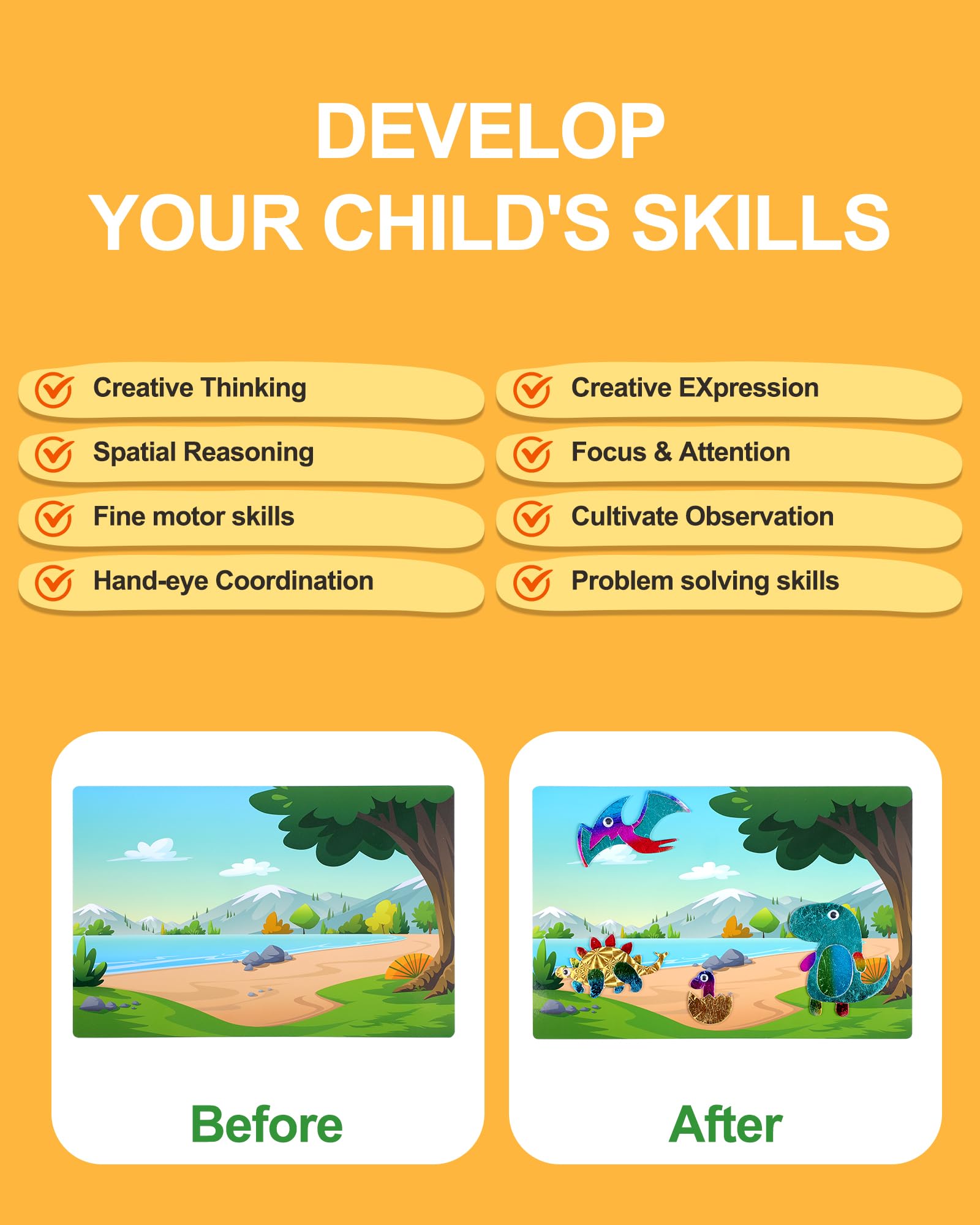 DEVELOP
YOUR CHILD'S SKILLS

Creative Thinking
Spatial Reasoning
Fine motor skills
Hand-eye Coordination

Creative EXpression
Focus & Attention
Cultivate Observation
Problem solving skills

Before

After